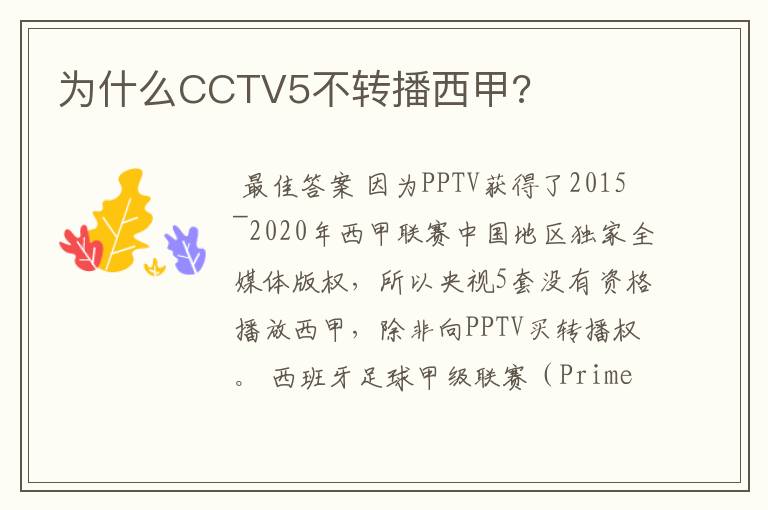 为什么CCTV5不转播西甲?

最佳答案 因为PPTV获得了2015—2020年西甲联赛中国地区独家全媒体版权，所以央视5套没有资格播放西甲，除非向PPTV买转播权。 西班牙足球甲级联赛（Prime